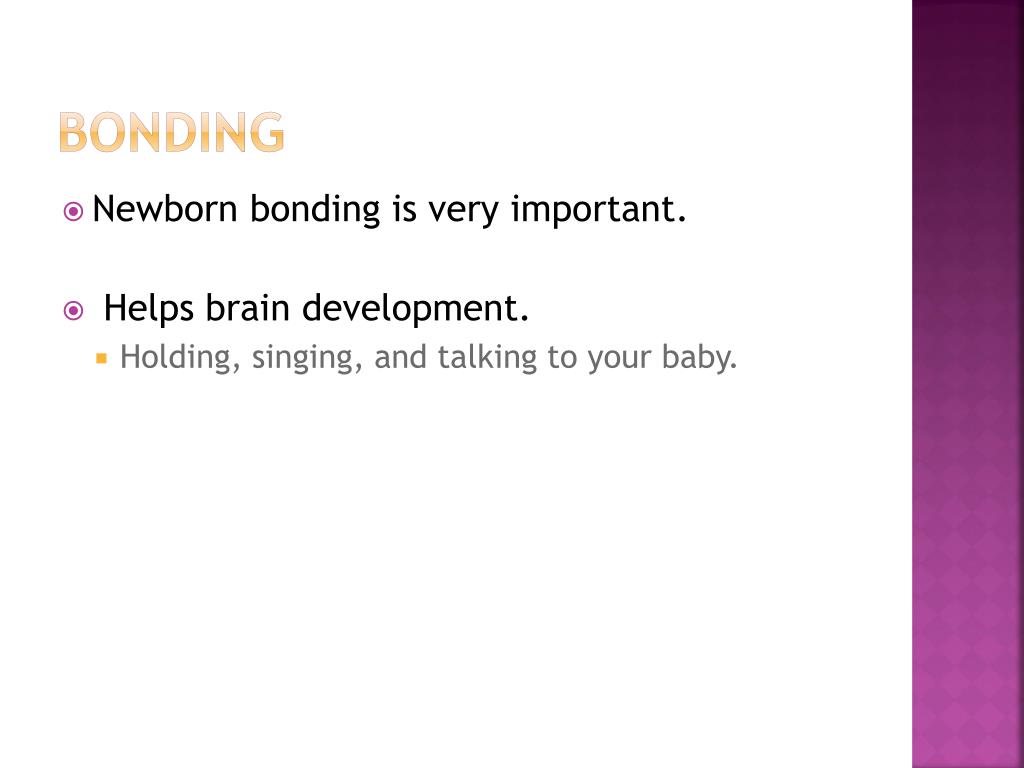 BONDING

Newborn bonding is very important.

Helps brain development.

Holding, singing, and talking to your baby.